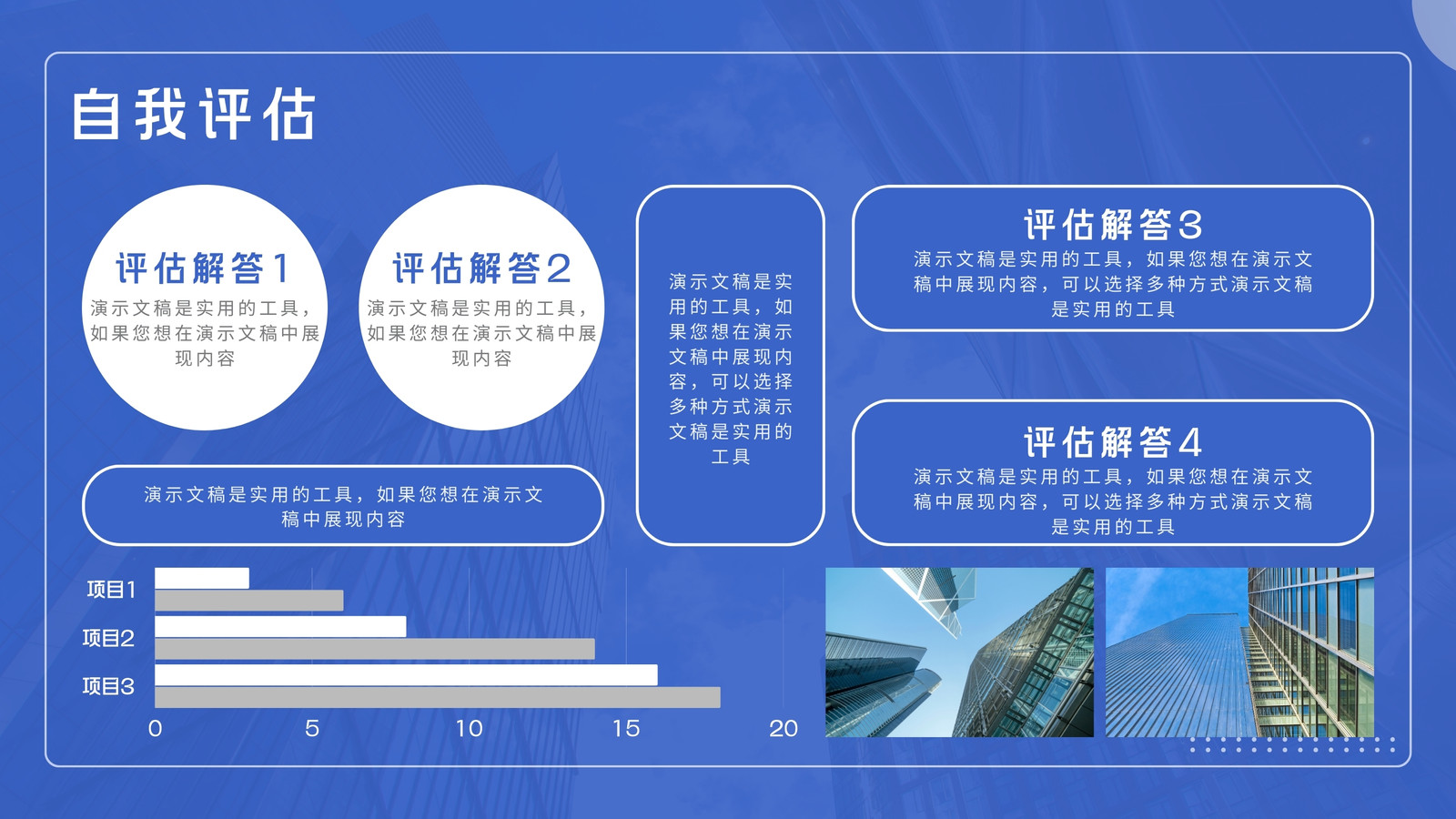 自我评估

评估解答1
演示文稿是实用的工具，如果您想在演示文稿中展现内容

评估解答2
演示文稿是实用的工具，如果您想在演示文稿中展现内容

演示文稿是实用的工具，如果您想在演示文稿中展现内容

演示文稿是实用的工具，如果您想在演示文稿中展现内容，可以选择多种方式演示文稿是实用的工具

评估解答3
演示文稿是实用的工具，如果您想在演示文稿中展现内容，可以选择多种方式演示文稿是实用的工具

评估解答4
演示文稿是实用的工具，如果您想在演示文稿中展现内容，可以选择多种方式演示文稿是实用的工具

项目1
项目2
项目3
0
5
10
15
20